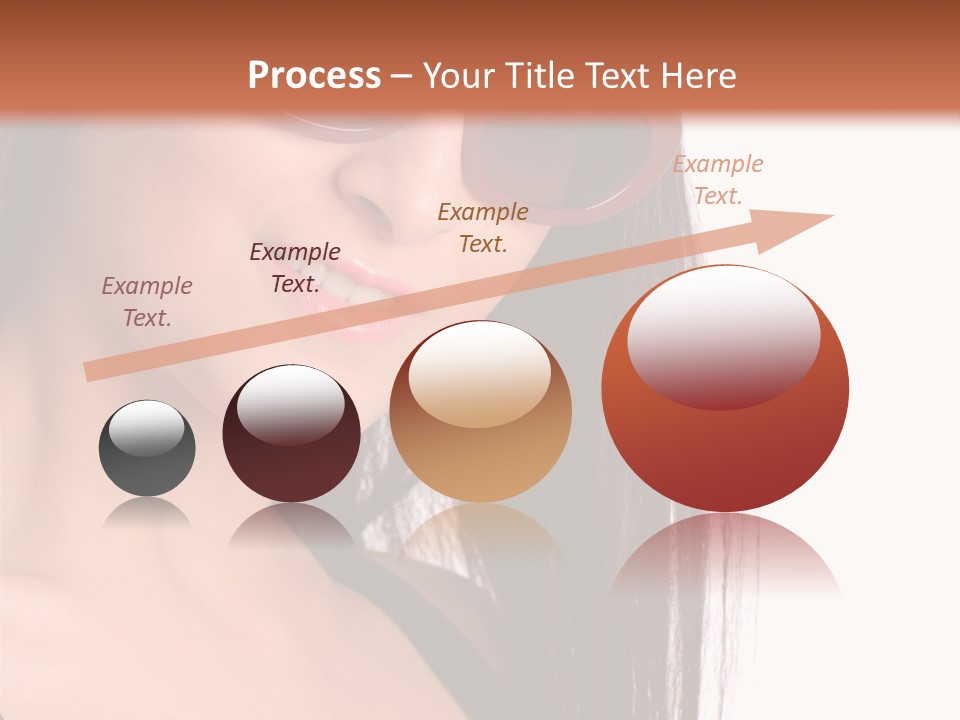 Process – Your Title Text Here

Example Text.

Example Text.

Example Text.

Example Text.